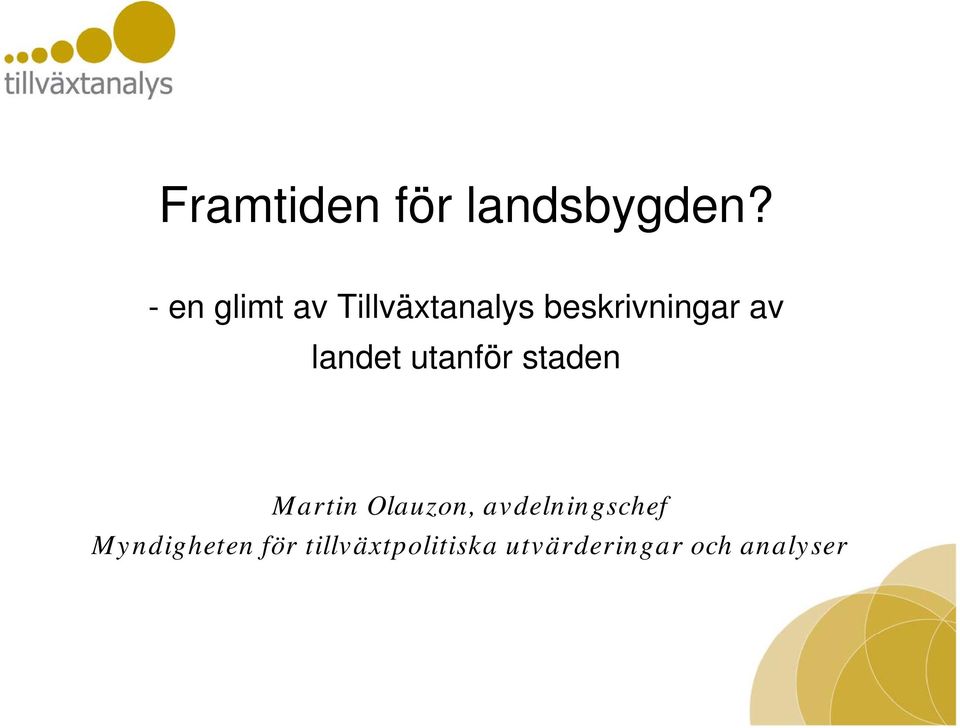 tillväxtanalys

Framtiden för landsbygden?

- en glimt av Tillväxtanalys beskrivningar av landet utanför staden

Martin Olauzon, avdelningschef
Myndigheten för tillväxtpolitiska utvärderingar och analyser